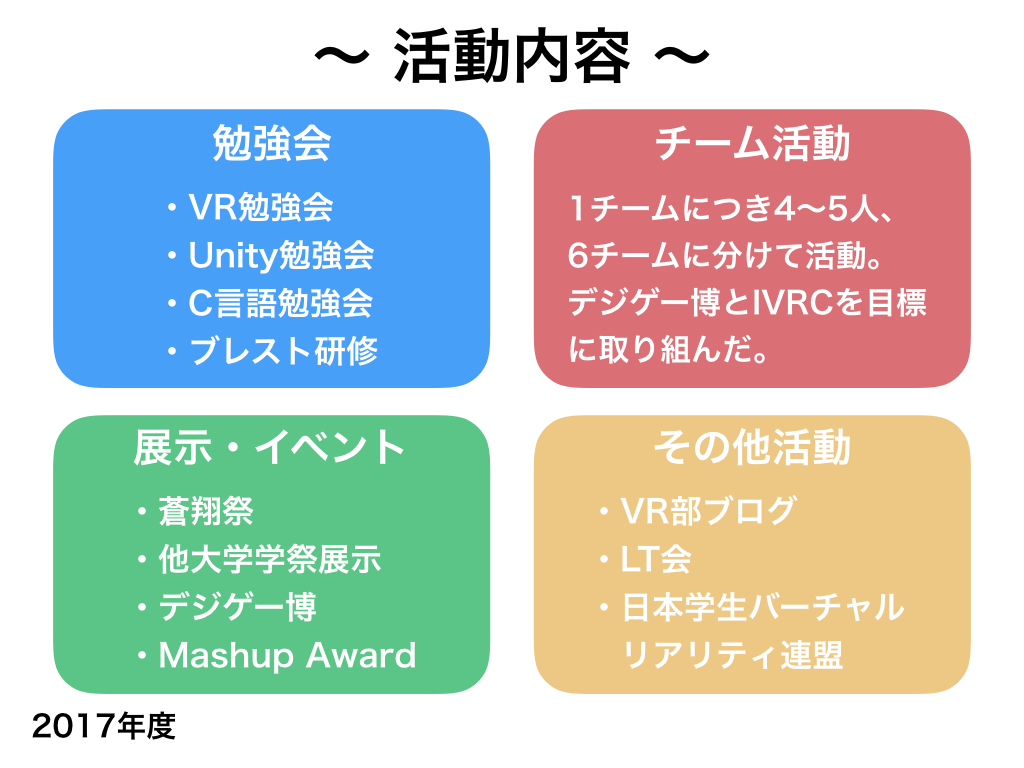 〜 活動内容 〜

勉強会

・VR勉強会
・Unity勉強会
・C言語勉強会
・ブレスト研修

チーム活動

1チームにつき4〜5人、6チームに分けて活動。デジゲー博とIVRCを目標に取り組んだ。

展示・イベント

・蒼翔祭
・他大学学祭展示
・デジゲー博
・Mashup Award

その他活動

・VR部ブログ
・LT会
・日本学生バーチャルリアリティ連盟

2017年度